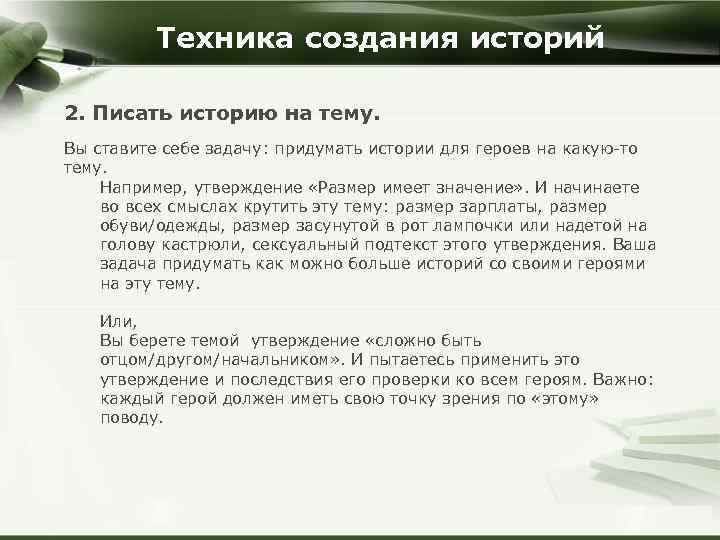 Техника создания историй

2. Писать историю на тему.

Вы ставите себе задачу: придумать истории для героев на какую-то тему.

Например, утверждение «Размер имеет значение». И начинаете во всех смыслах крутить эту тему: размер зарплаты, размер обуви/одежды, размер засунутой в рот лампочки или надетой на голову кастрюли, сексуальный подтекст этого утверждения. Ваша задача придумать как можно больше историй со своими героями на эту тему.

Или,
Вы берете темой утверждение «сложно быть отцом/другом/начальником». И пытаетесь применить это утверждение и последствия его проверки ко всем героям. Важно: каждый герой должен иметь свою точку зрения по «этому» поводу.